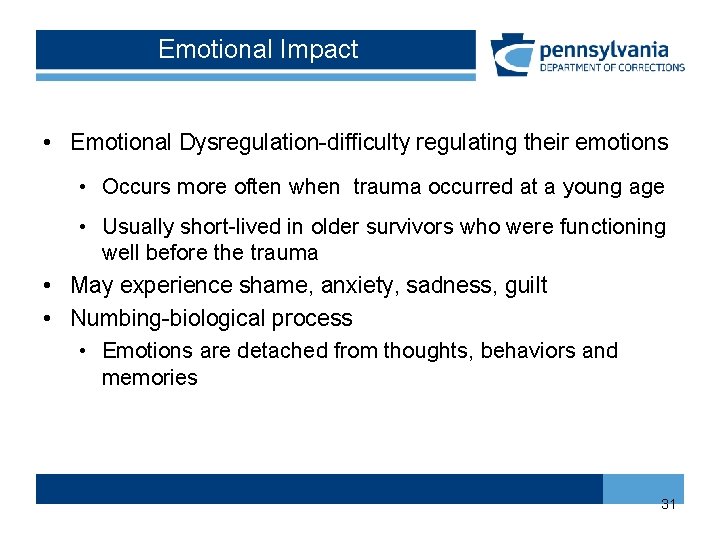 Emotional Impact

pennsylvania
DEPARTMENT OF CORRECTIONS

• Emotional Dysregulation-difficulty regulating their emotions
  • Occurs more often when trauma occurred at a young age
  • Usually short-lived in older survivors who were functioning well before the trauma
• May experience shame, anxiety, sadness, guilt
• Numbing-biological process
  • Emotions are detached from thoughts, behaviors and memories

31